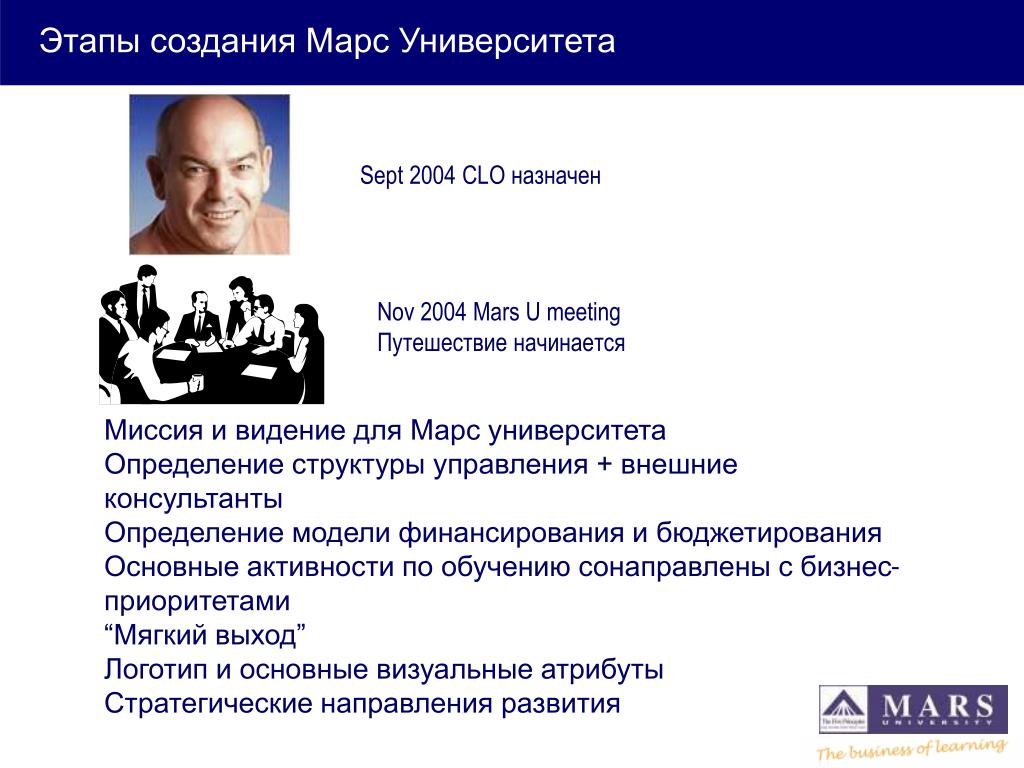 Этапы создания Марс Университета

Sept 2004 CLO назначен

Nov 2004 Mars U meeting
Путешествие начинается

Миссия и видение для Марс университета
Определение структуры управления + внешние консультанты
Определение модели финансирования и бюджетирования
Основные активности по обучению сонаправлены с бизнес-приоритетами
“Мягкий выход”
Логотип и основные визуальные атрибуты
Стратегические направления развития

The Five Principles MARS UNIVERSITY
The business of learning